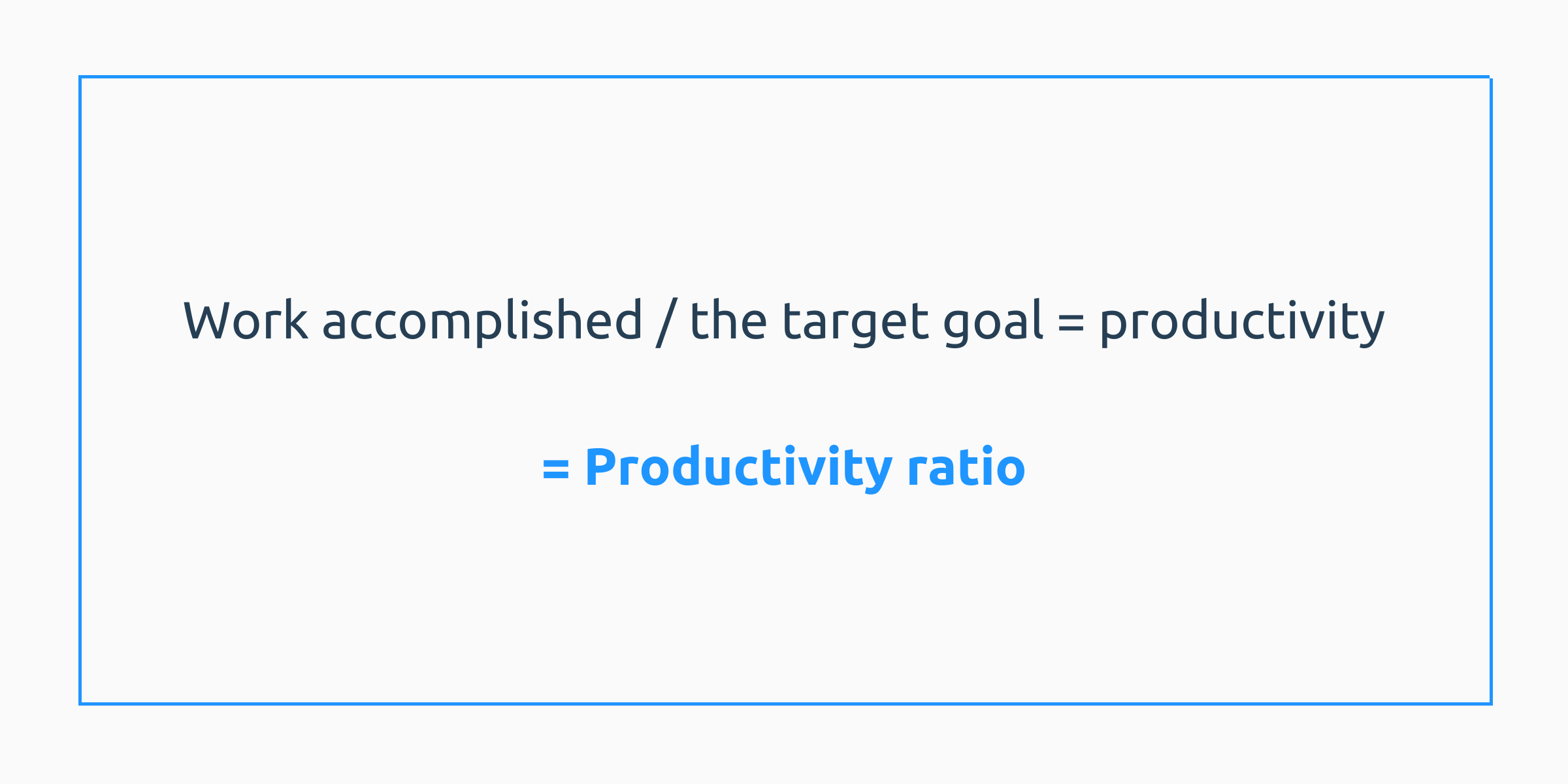 Work accomplished / the target goal = productivity

= Productivity ratio